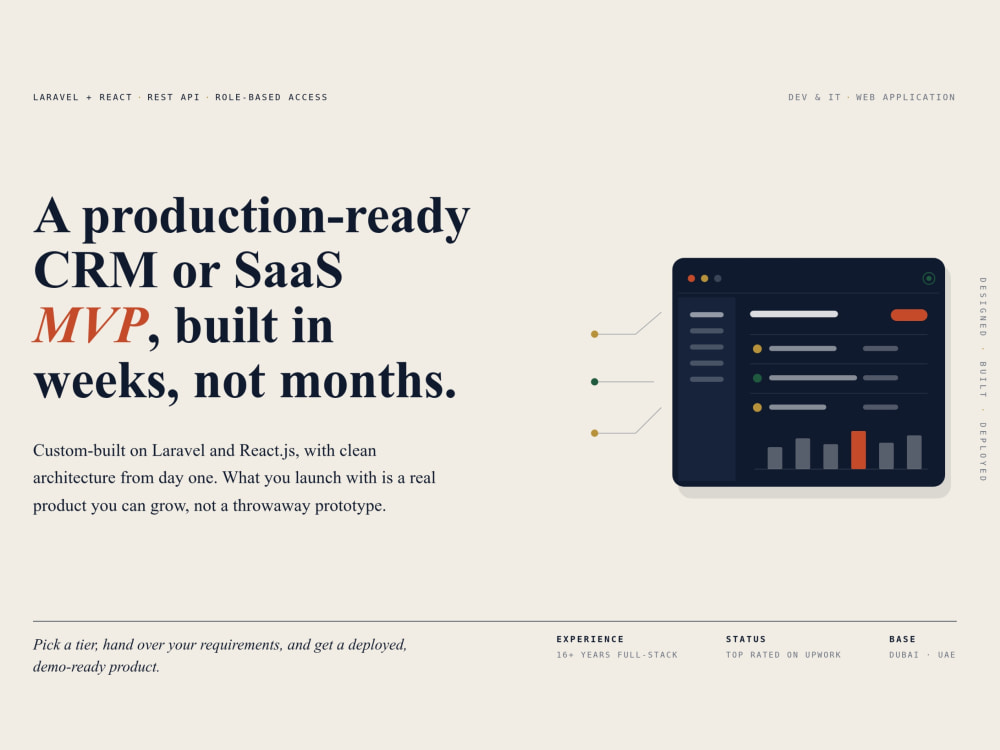 LARAVEL + REACT · REST API · ROLE-BASED ACCESS

DEV & IT · WEB APPLICATION

A production-ready CRM or SaaS MVP, built in weeks, not months.

Custom-built on Laravel and React.js, with clean architecture from day one. What you launch with is a real product you can grow, not a throwaway prototype.

DESIGNED · BUILT · DEPLOYED

Pick a tier, hand over your requirements, and get a deployed, demo-ready product.

EXPERIENCE
16+ YEARS FULL-STACK

STATUS
TOP RATED ON UPWORK

BASE
DUBAI · UAE